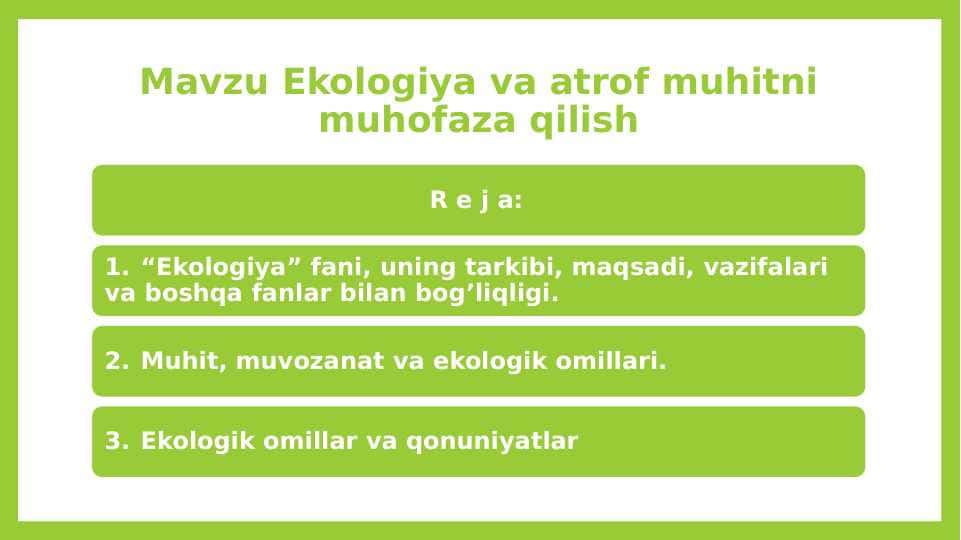 Mavzu Ekologiya va atrof muhitni muhofaza qilish

R e j a:

1. “Ekologiya” fani, uning tarkibi, maqsadi, vazifalari va boshqa fanlar bilan bog’liqligi.

2. Muhit, muvozanat va ekologik omillari.

3. Ekologik omillar va qonuniyatlar